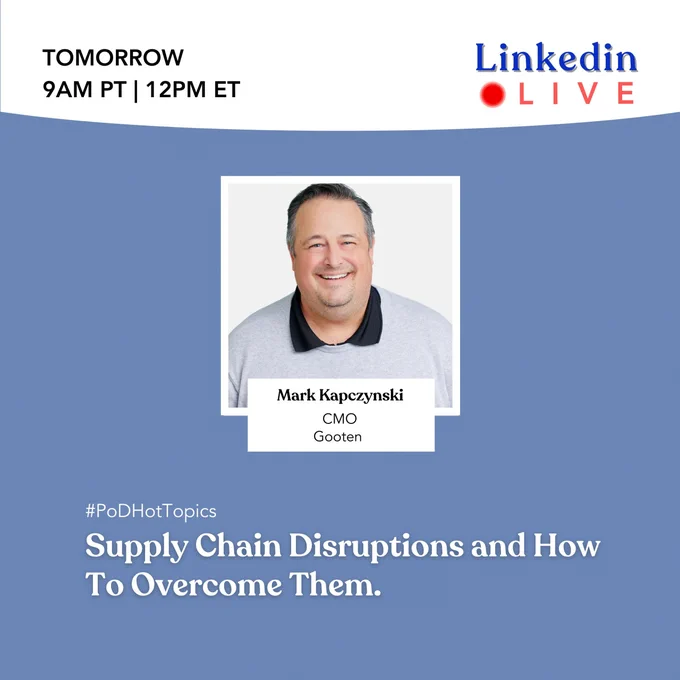 TOMORROW
9AM PT | 12PM ET

Linkedin
LIVE

Mark Kapczynski
CMO
Gooten

#PoDHotTopics

Supply Chain Disruptions and How To Overcome Them.